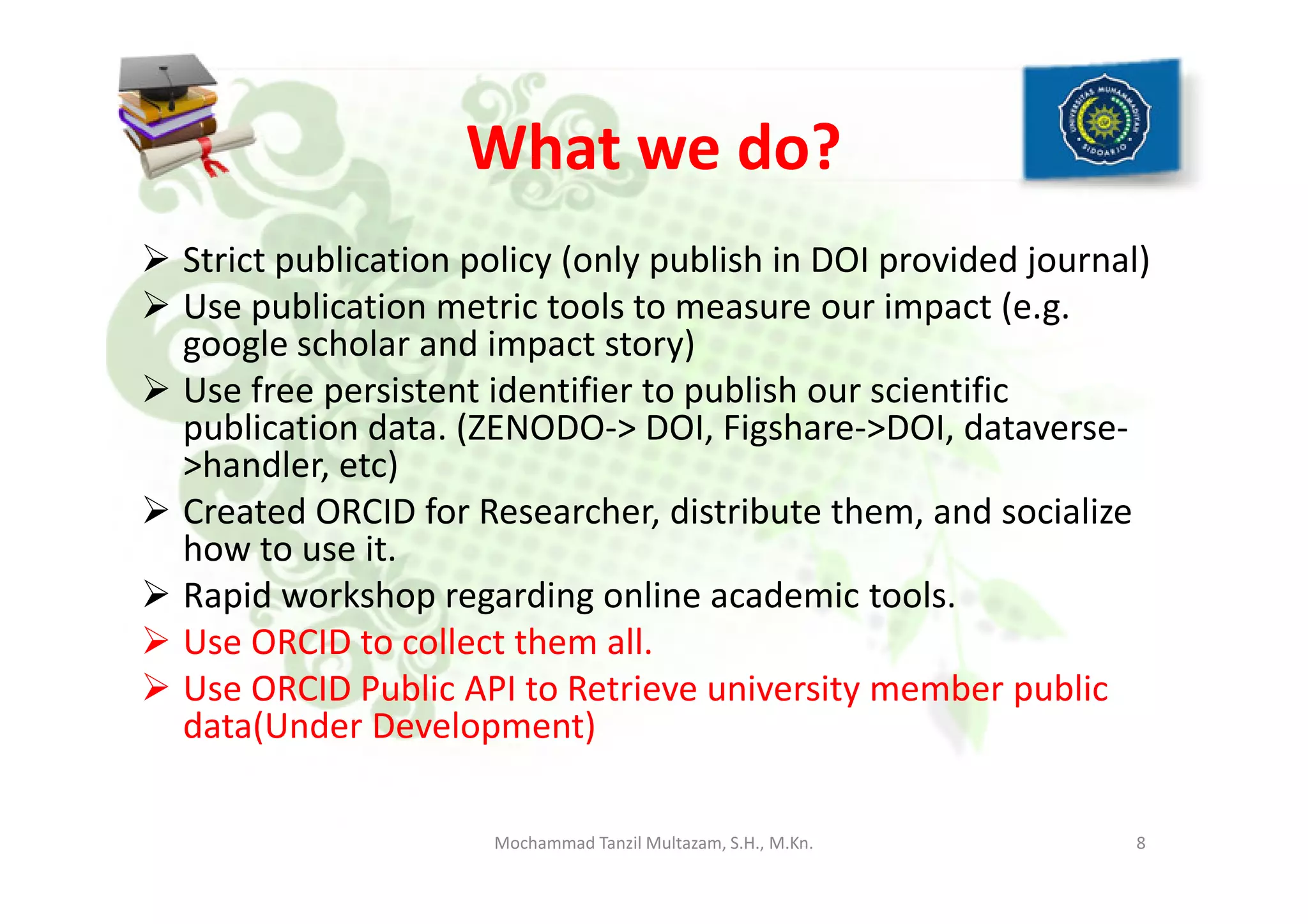 UNIVERSITAS MUHAMMADIYAH SIDOARJO

What we do?

➢ Strict publication policy (only publish in DOI provided journal)
➢ Use publication metric tools to measure our impact (e.g. google scholar and impact story)
➢ Use free persistent identifier to publish our scientific publication data. (ZENODO-> DOI, Figshare->DOI, dataverse->handler, etc)
➢ Created ORCID for Researcher, distribute them, and socialize how to use it.
➢ Rapid workshop regarding online academic tools.
➢ Use ORCID to collect them all.
➢ Use ORCID Public API to Retrieve university member public data(Under Development)

Mochammad Tanzil Multazam, S.H., M.Kn.

8